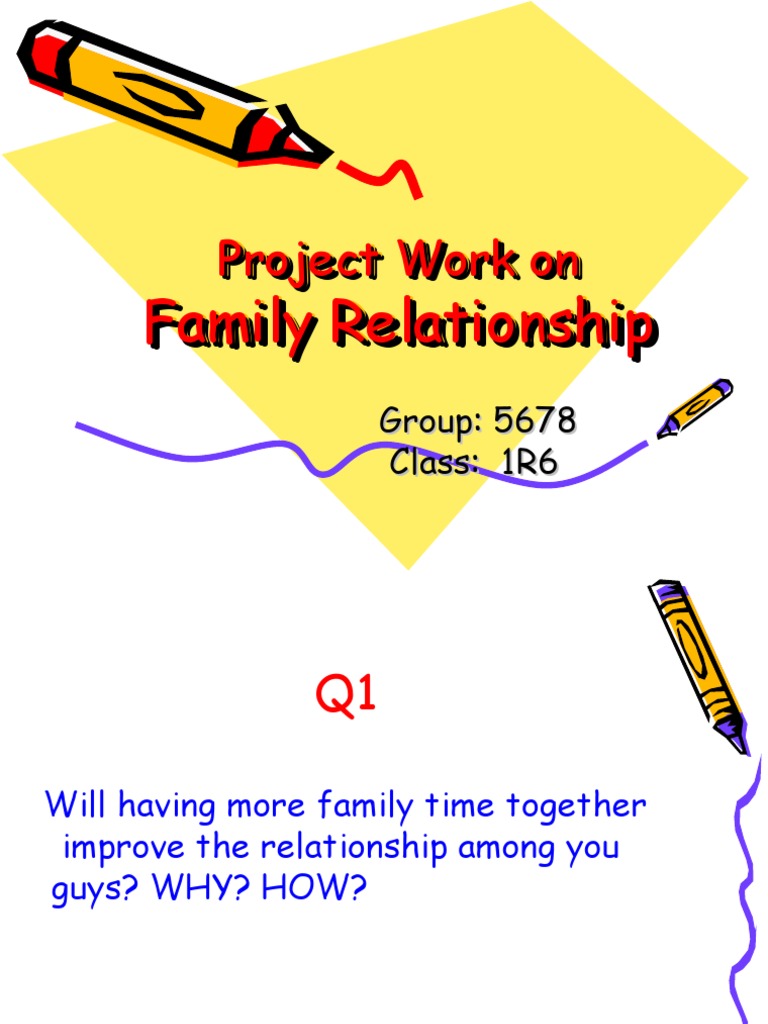 Project Work on
Family Relationship

Group: 5678
Class: 1R6

Q1

Will having more family time together improve the relationship among you guys? WHY? HOW?